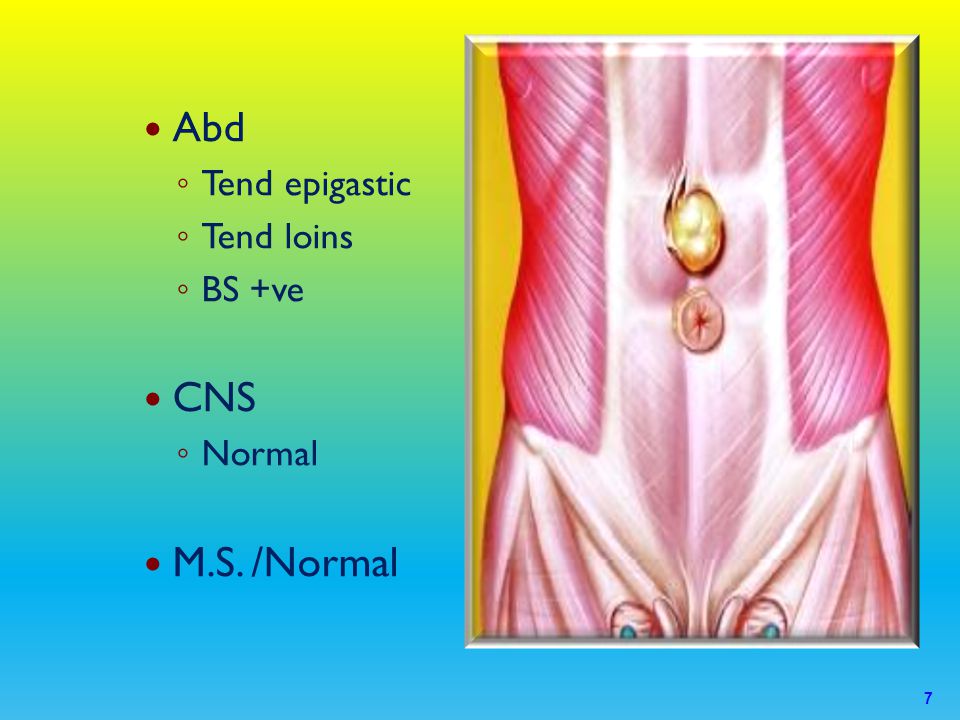 • Abd
◦ Tend epigastic
◦ Tend loins
◦ BS +ve

• CNS
◦ Normal

• M.S. /Normal

7